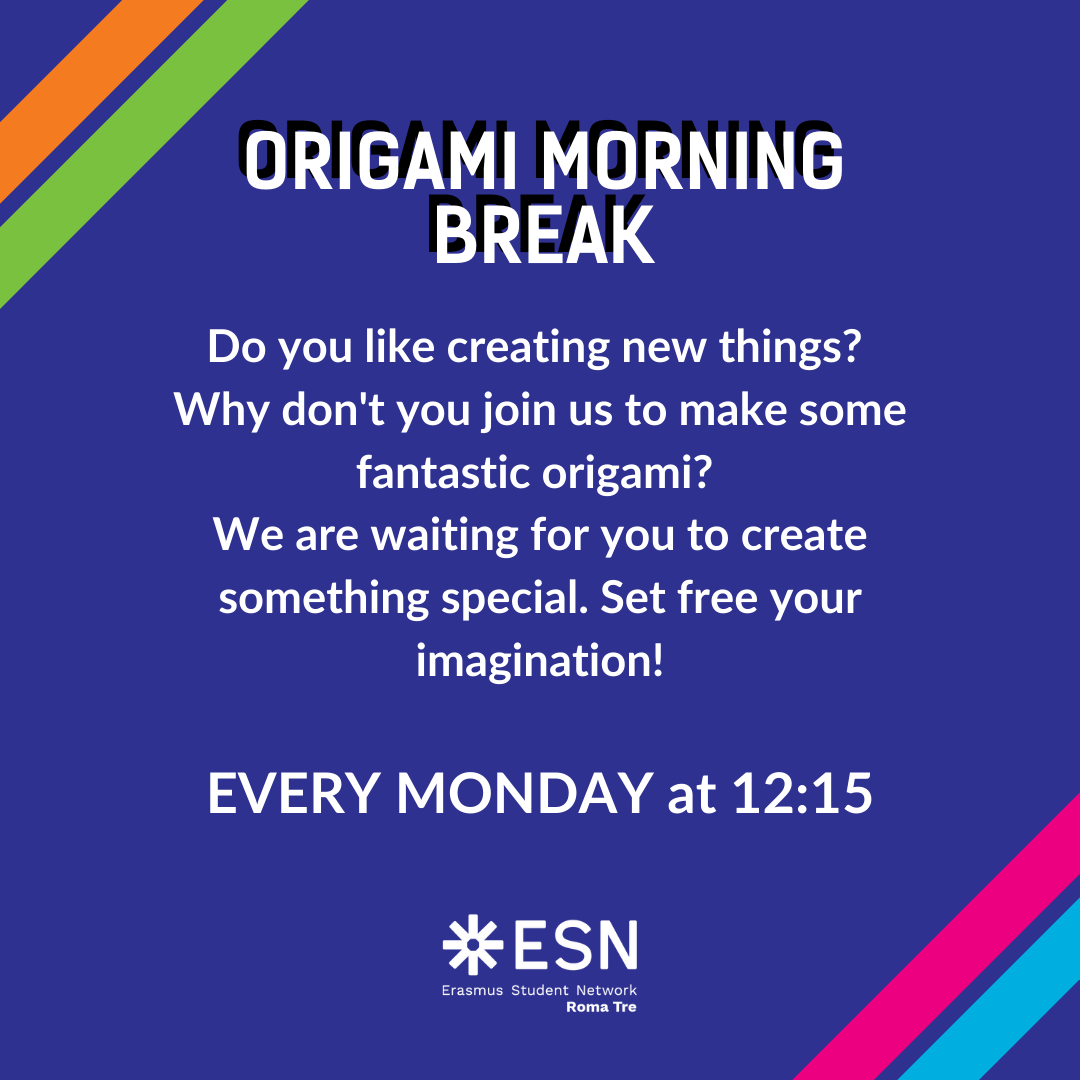 ORIGAMI MORNING BREAK

Do you like creating new things? Why don't you join us to make some fantastic origami? We are waiting for you to create something special. Set free your imagination!

EVERY MONDAY at 12:15

ESN
Erasmus Student Network
Roma Tre